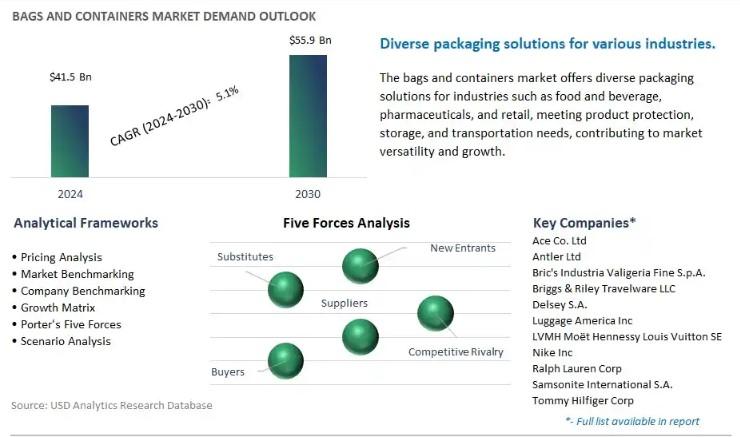 BAGS AND CONTAINERS MARKET DEMAND OUTLOOK

$41.5 Bn

$55.9 Bn

CAGR (2024-2030): 5.1%

2024

2030

Diverse packaging solutions for various industries.

The bags and containers market offers diverse packaging solutions for industries such as food and beverage, pharmaceuticals, and retail, meeting product protection, storage, and transportation needs, contributing to market versatility and growth.

Analytical Frameworks

• Pricing Analysis
• Market Benchmarking
• Company Benchmarking
• Growth Matrix
• Porter's Five Forces
• Scenario Analysis

Five Forces Analysis

Substitutes

New Entrants

Suppliers

Competitive Rivalry

Buyers

Key Companies*

Ace Co. Ltd
Antler Ltd
Bric's Industria Valigeria Fine S.p.A.
Briggs & Riley Travelware LLC
Delsey S.A.
Luggage America Inc
LVMH Moët Hennessy Louis Vuitton SE
Nike Inc
Ralph Lauren Corp
Samsonite International S.A.
Tommy Hilfiger Corp

*- Full list available in report

Source: USD Analytics Research Database